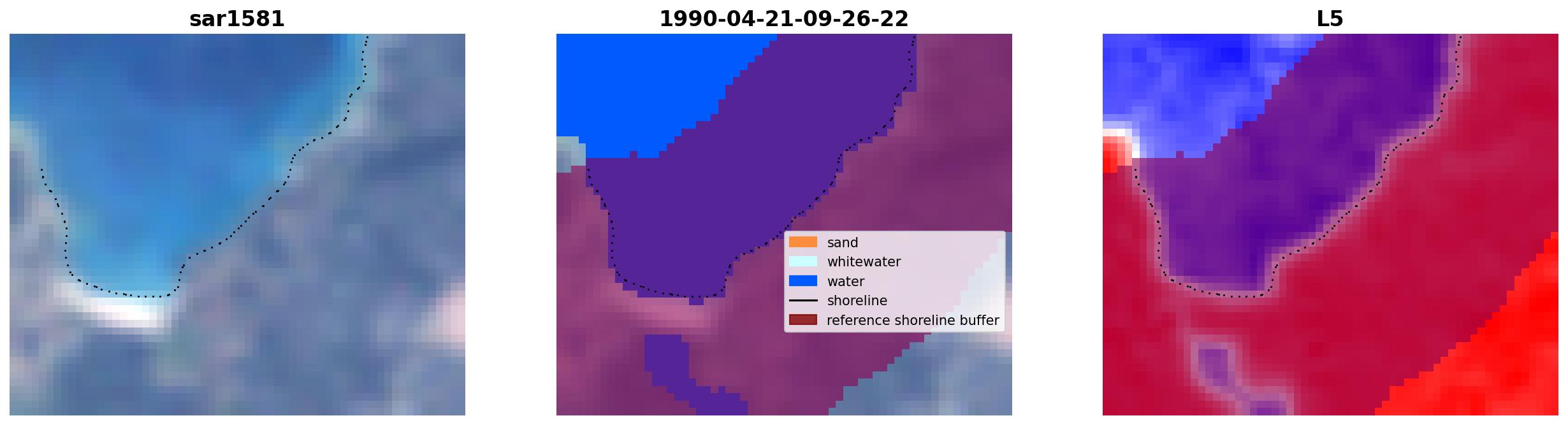 sar1581

1990-04-21-09-26-22

sand
whitewater
water
shoreline
reference shoreline buffer

L5